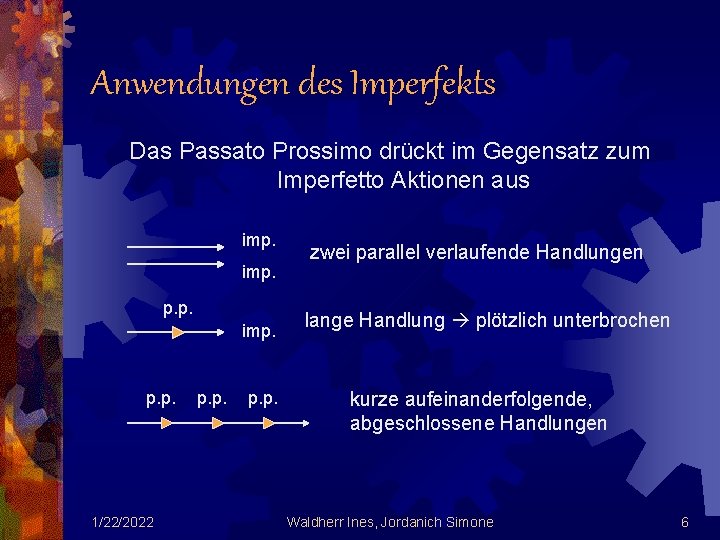 Anwendungen des Imperfekts

Das Passato Prossimo drückt im Gegensatz zum Imperfetto Aktionen aus

imp.
imp.
zwei parallel verlaufende Handlungen

p.p.
imp.
lange Handlung → plötzlich unterbrochen

p.p. p.p. p.p.
kurze aufeinanderfolgende, abgeschlossene Handlungen

1/22/2022 Waldherr Ines, Jordanich Simone 6